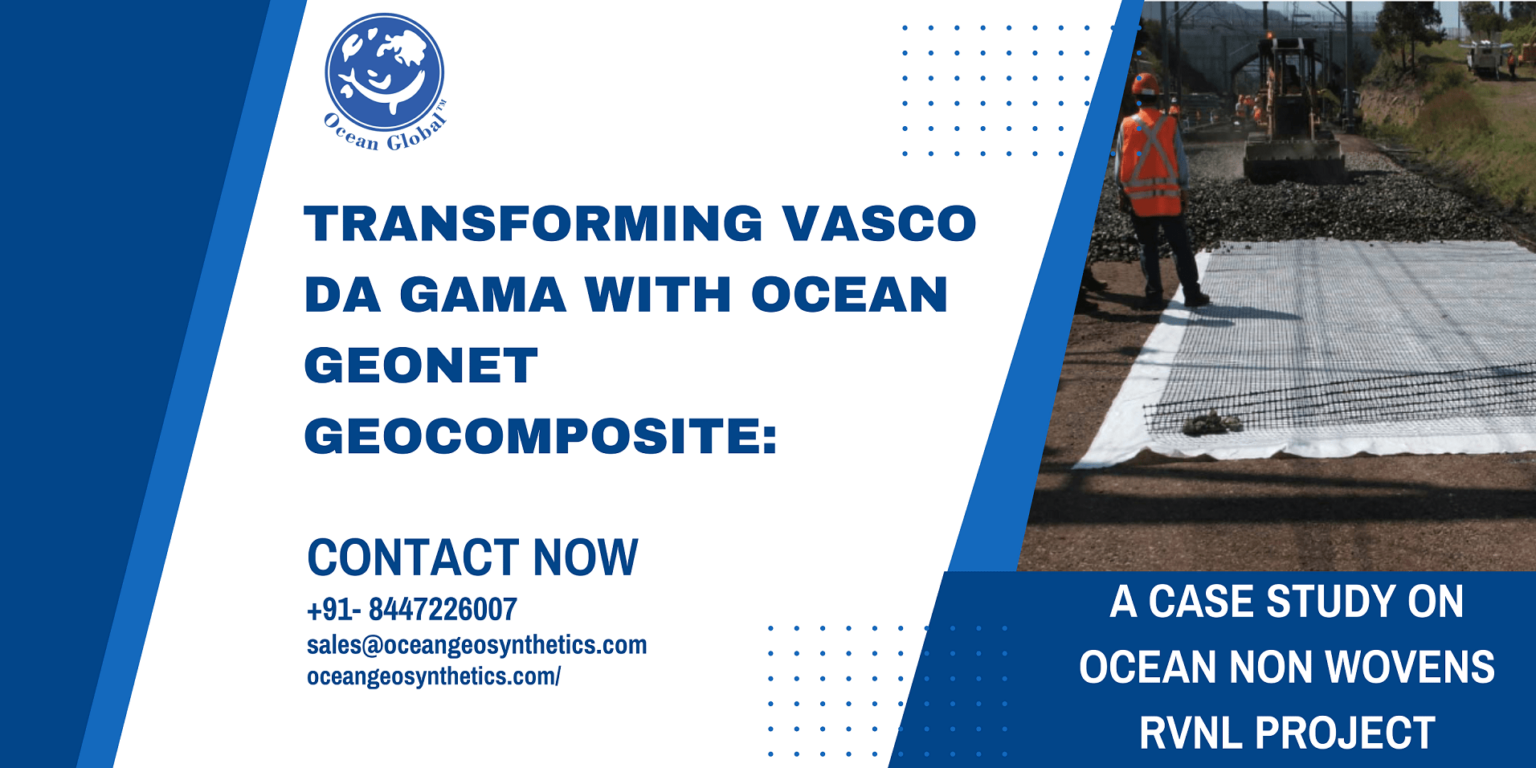 Ocean Global™

TRANSFORMING VASCO DA GAMA WITH OCEAN GEONET GEOCOMPOSITE:

CONTACT NOW
+91- 8447226007
sales@oceangeosynthetics.com
oceangeosynthetics.com/

A CASE STUDY ON OCEAN NON WOVENS RVNL PROJECT